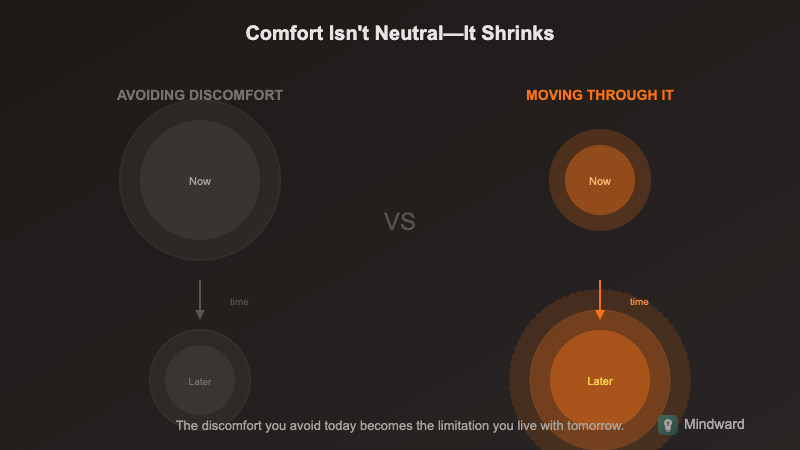 Comfort Isn't Neutral—It Shrinks

AVOIDING DISCOMFORT

Now

time

Later

VS

MOVING THROUGH IT

Now

time

Later

The discomfort you avoid today becomes the limitation you live with tomorrow.

Mindward